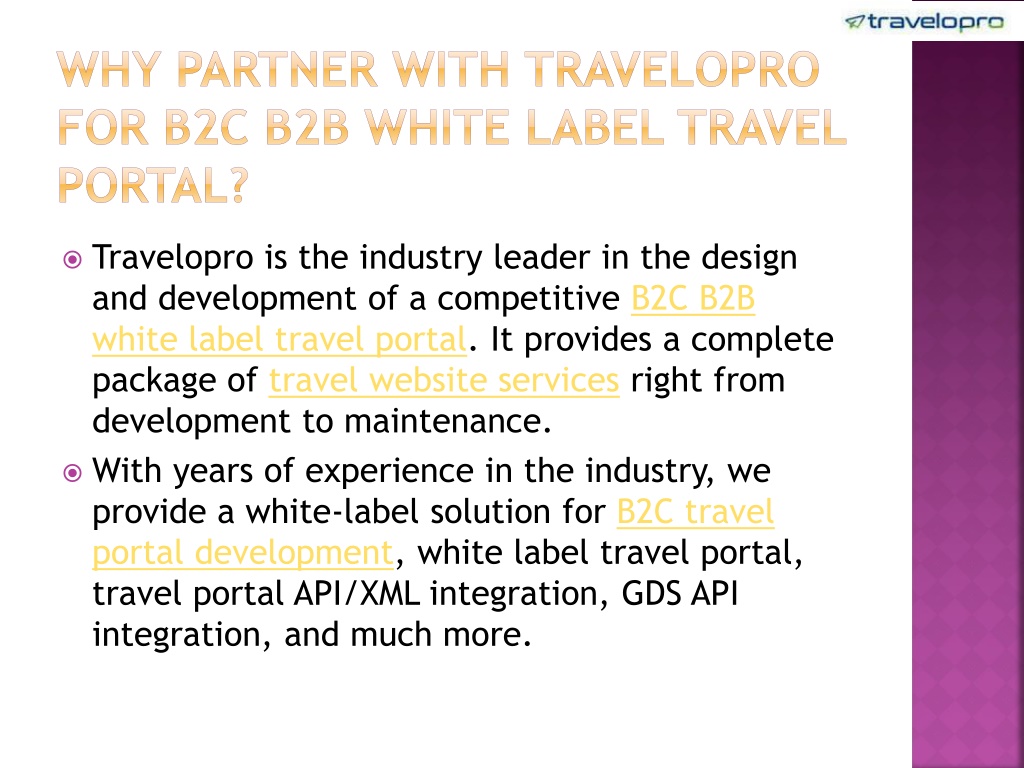 travelopro

WHY PARTNER WITH TRAVELOPRO FOR B2C B2B WHITE LABEL TRAVEL PORTAL?

Travelopro is the industry leader in the design and development of a competitive B2C B2B white label travel portal. It provides a complete package of travel website services right from development to maintenance.

With years of experience in the industry, we provide a white-label solution for B2C travel portal development, white label travel portal, travel portal API/XML integration, GDS API integration, and much more.